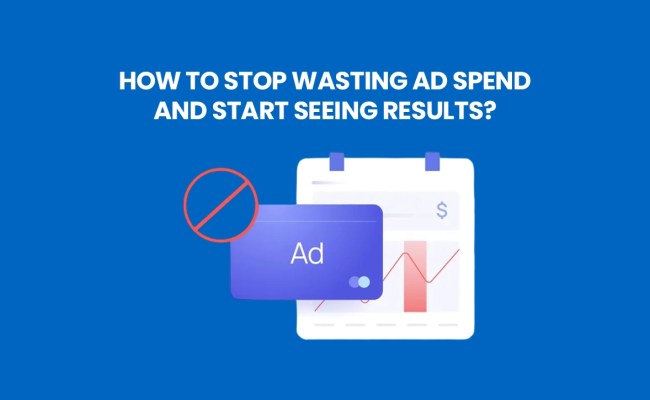 HOW TO STOP WASTING AD SPEND AND START SEEING RESULTS?

$

Ad